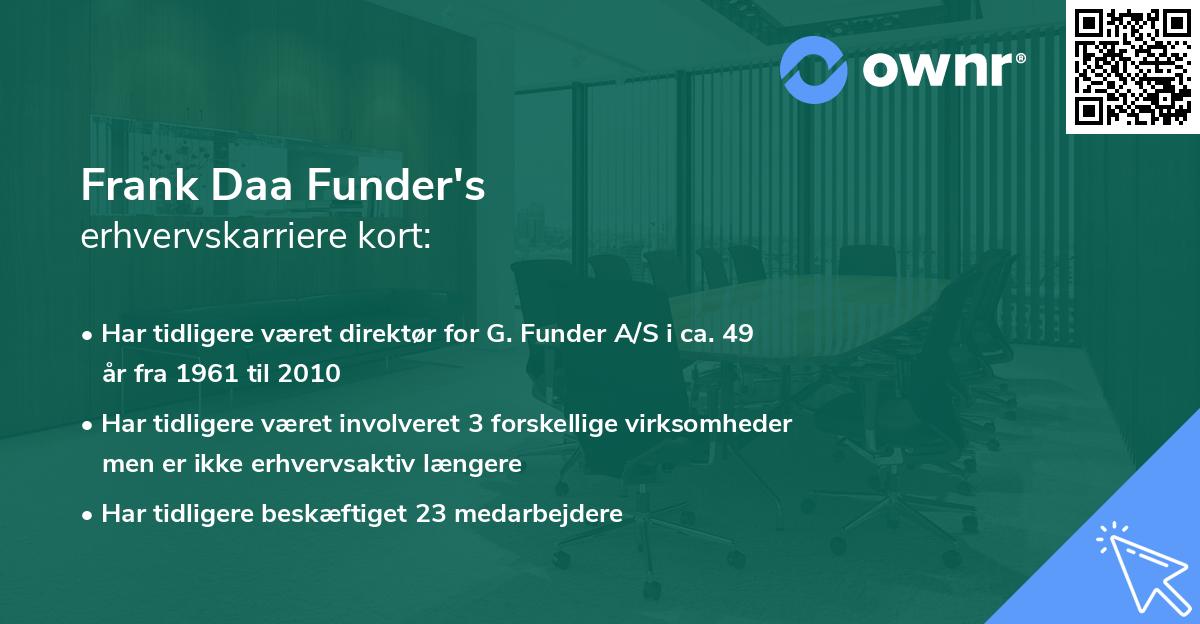 ownr®

Frank Daa Funder's
erhvervskarriere kort:

• Har tidligere været direktør for G. Funder A/S i ca. 49 år fra 1961 til 2010

• Har tidligere været involveret 3 forskellige virksomheder men er ikke erhvervsaktiv længere

• Har tidligere beskæftiget 23 medarbejdere